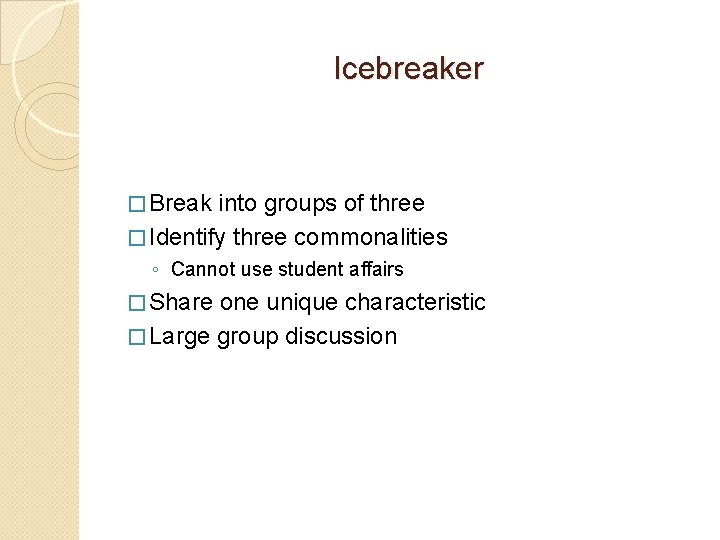 Icebreaker

□ Break into groups of three
□ Identify three commonalities
◦ Cannot use student affairs
□ Share one unique characteristic
□ Large group discussion